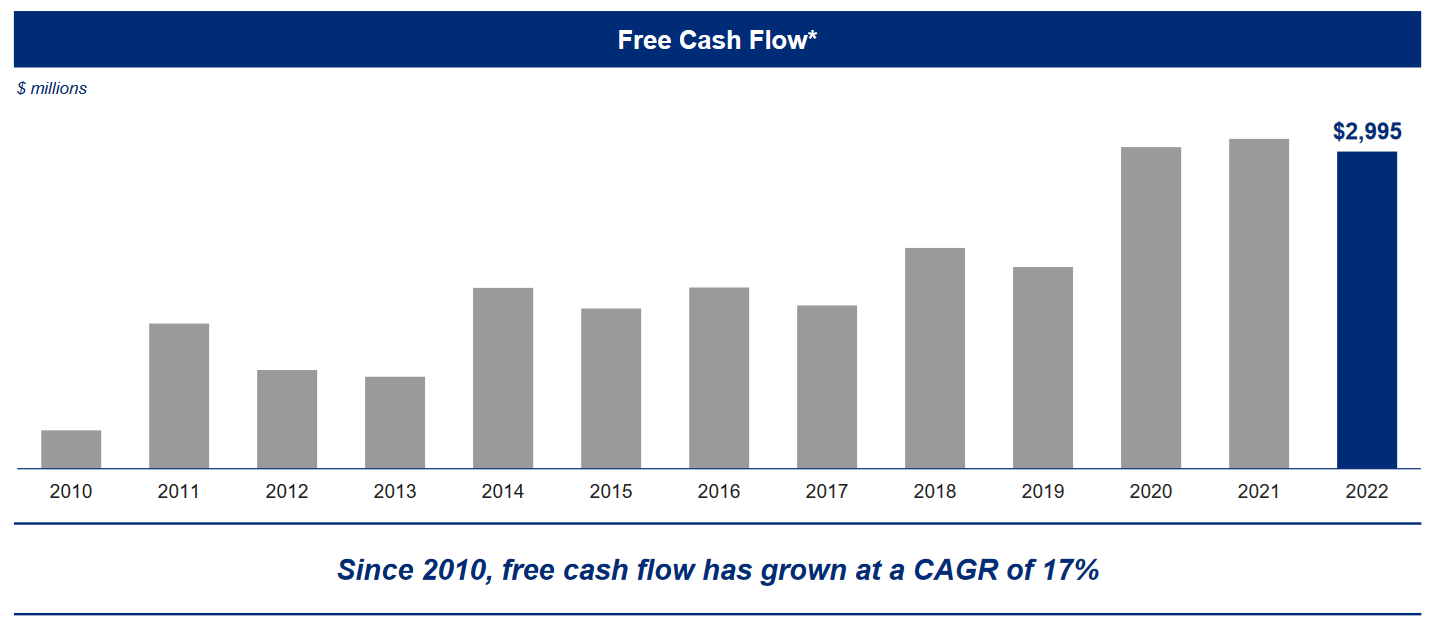 Free Cash Flow*

$ millions

$2,995

2010 2011 2012 2013 2014 2015 2016 2017 2018 2019 2020 2021 2022

Since 2010, free cash flow has grown at a CAGR of 17%